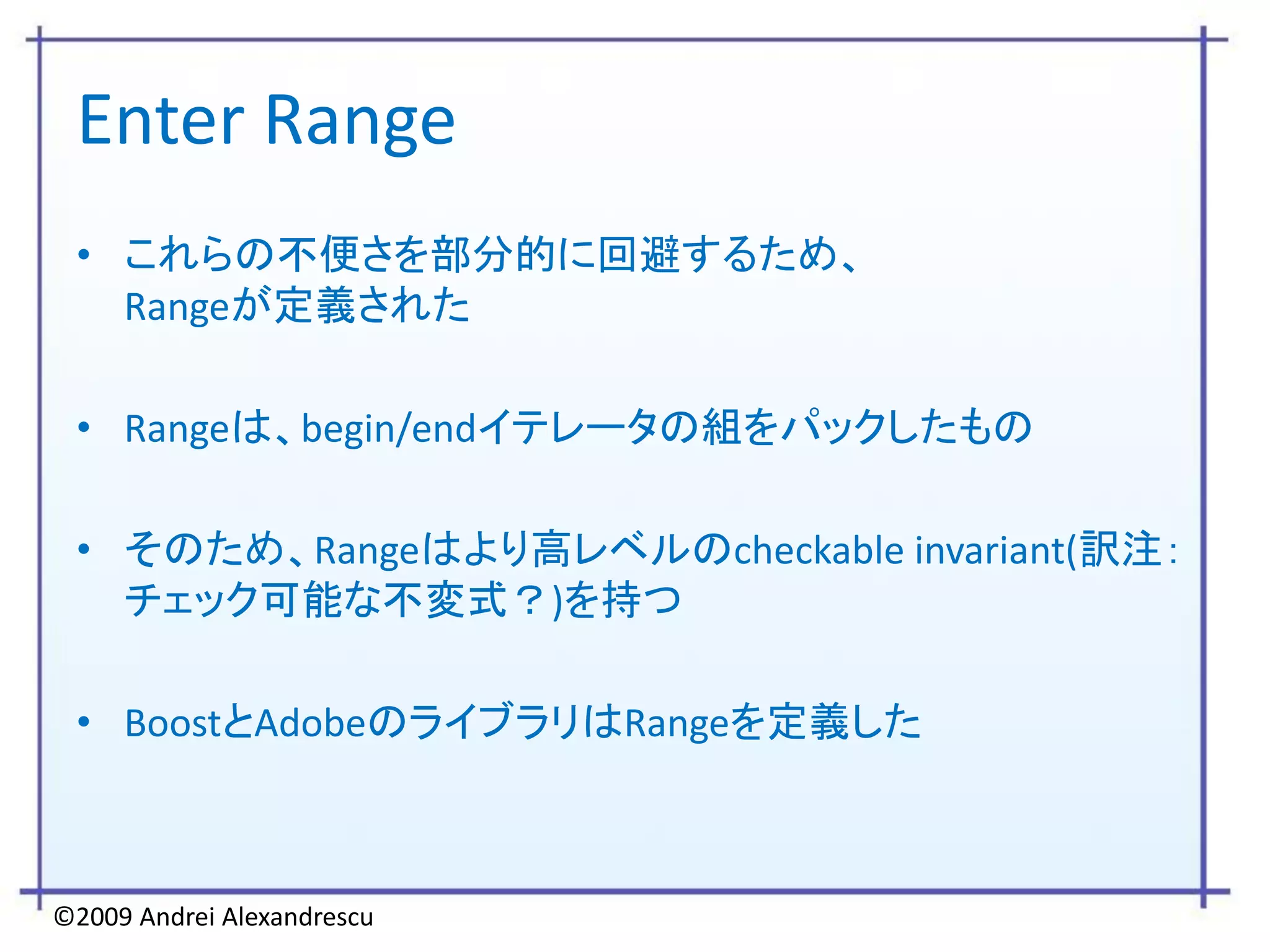 Enter Range

• これらの不便さを部分的に回避するため、Rangeが定義された

• Rangeは、begin/endイテレータの組をパックしたもの

• そのため、Rangeはより高レベルのcheckable invariant(訳注：チェック可能な不変式？)を持つ

• BoostとAdobeのライブラリはRangeを定義した

©2009 Andrei Alexandrescu